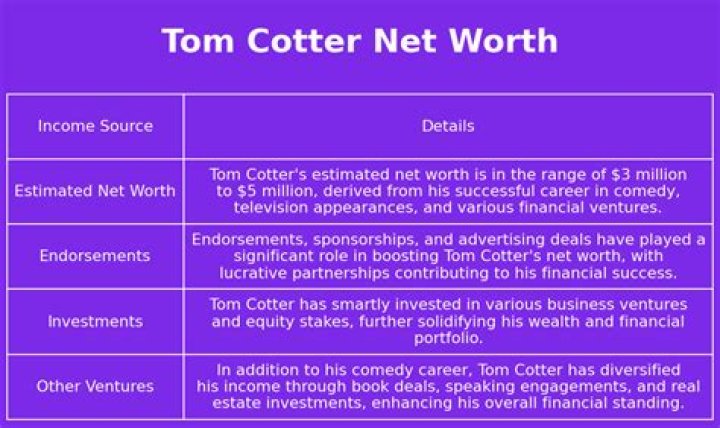 Tom Cotter Net Worth

| Income Source | Details |
|---|---|
| Estimated Net Worth | Tom Cotter's estimated net worth is in the range of \$3 million to \$5 million, derived from his successful career in comedy, television appearances, and various financial ventures. |
| Endorsements | Endorsements, sponsorships, and advertising deals have played a significant role in boosting Tom Cotter's net worth, with lucrative partnerships contributing to his financial success. |
| Investments | Tom Cotter has smartly invested in various business ventures and equity stakes, further solidifying his wealth and financial portfolio. |
| Other Ventures | In addition to his comedy career, Tom Cotter has diversified his income through book deals, speaking engagements, and real estate investments, enhancing his overall financial standing. |